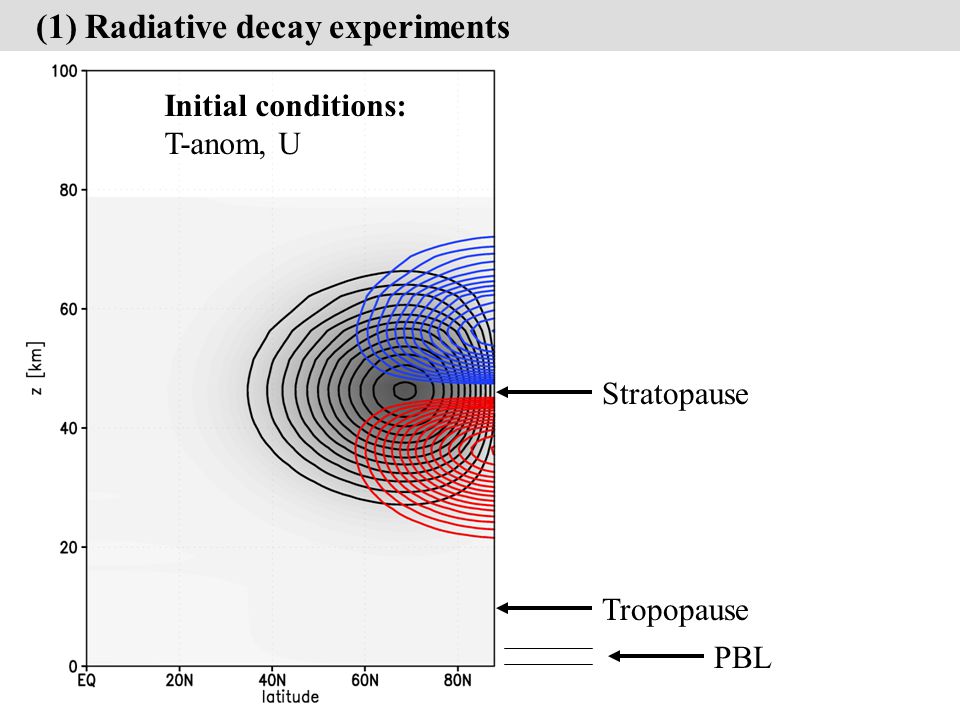 (1) Radiative decay experiments

Initial conditions:
T-anom, U

100
80
60
40
20
0
z [km]
EQ
20N
40N
60N
80N
latitude

Stratopause
Tropopause
PBL